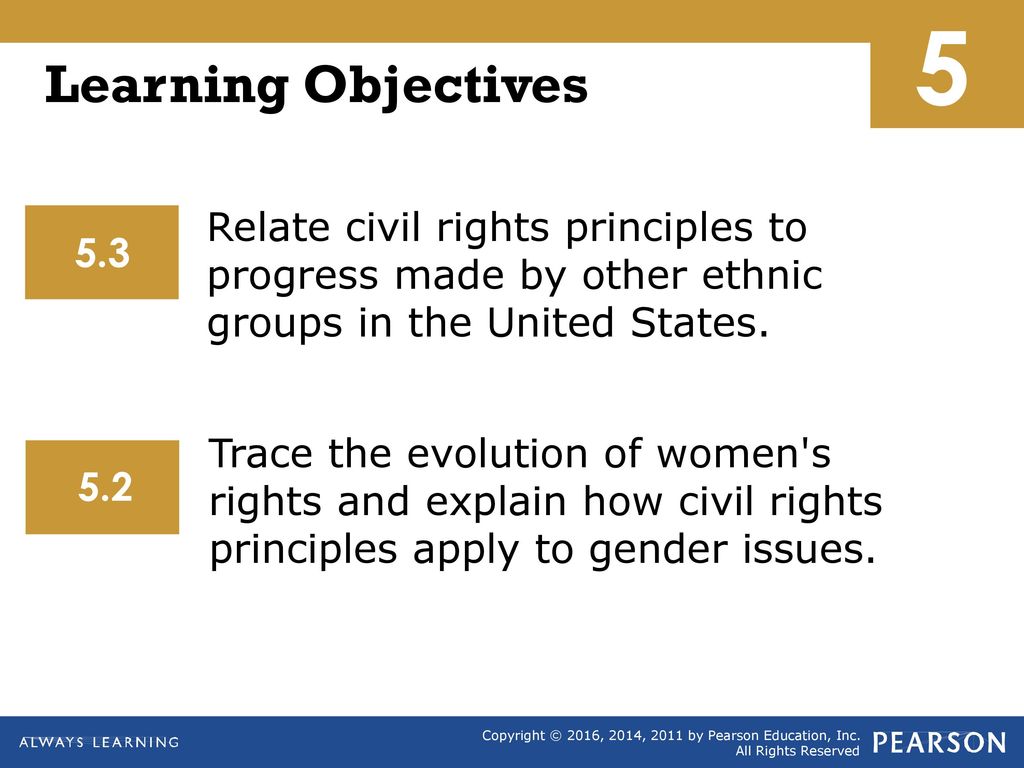 Learning Objectives

5

5.3

Relate civil rights principles to progress made by other ethnic groups in the United States.

5.2

Trace the evolution of women's rights and explain how civil rights principles apply to gender issues.

ALWAYS LEARNING

Copyright © 2016, 2014, 2011 by Pearson Education, Inc. All Rights Reserved

PEARSON